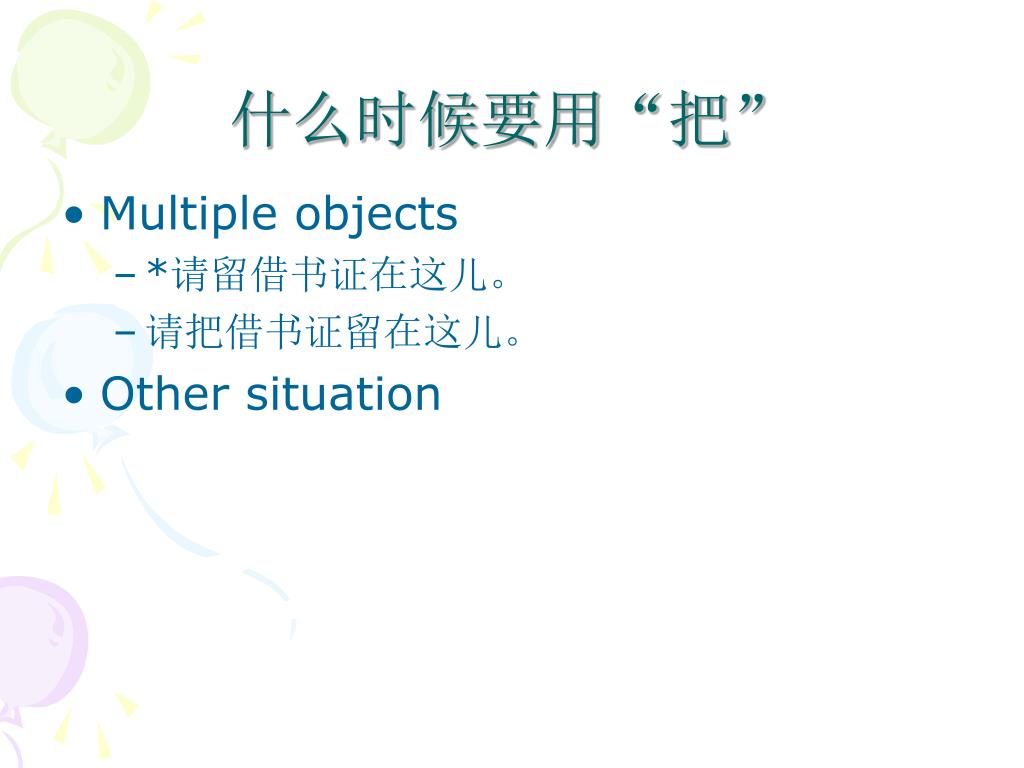 什么时候要用“把”

• Multiple objects
– *请留借书证在这儿。
– 请把借书证留在这儿。
• Other situation